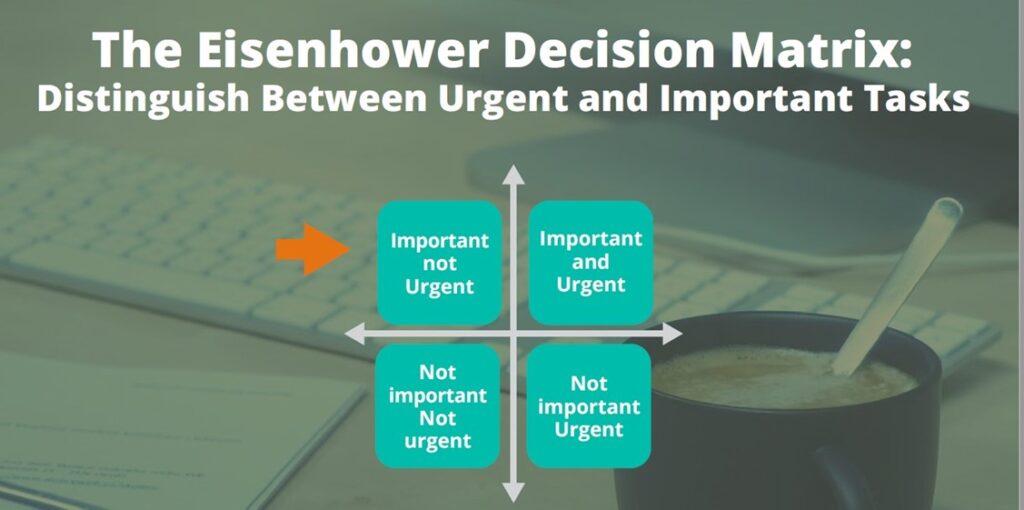 The Eisenhower Decision Matrix:
Distinguish Between Urgent and Important Tasks

Important not Urgent

Important and Urgent

Not important Not urgent

Not important Urgent